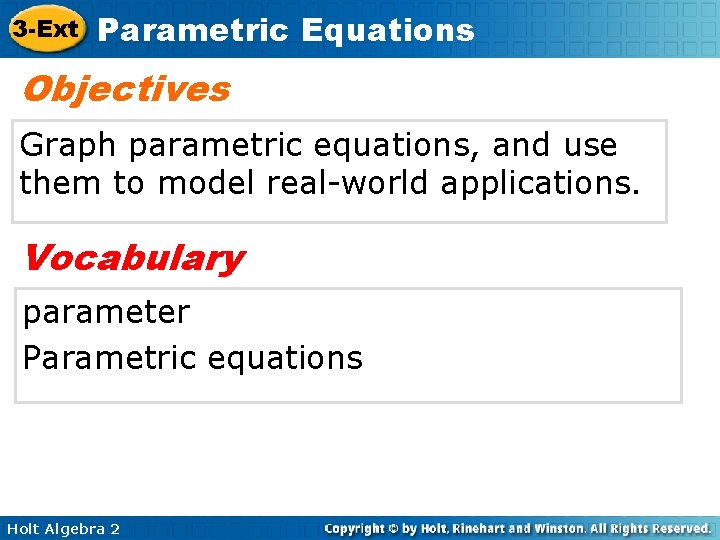 3-Ext Parametric Equations

Objectives

Graph parametric equations, and use them to model real-world applications.

Vocabulary

parameter

Parametric equations

Holt Algebra 2

Copyright © by Holt, Rinehart and Winston. All Rights Reserved.